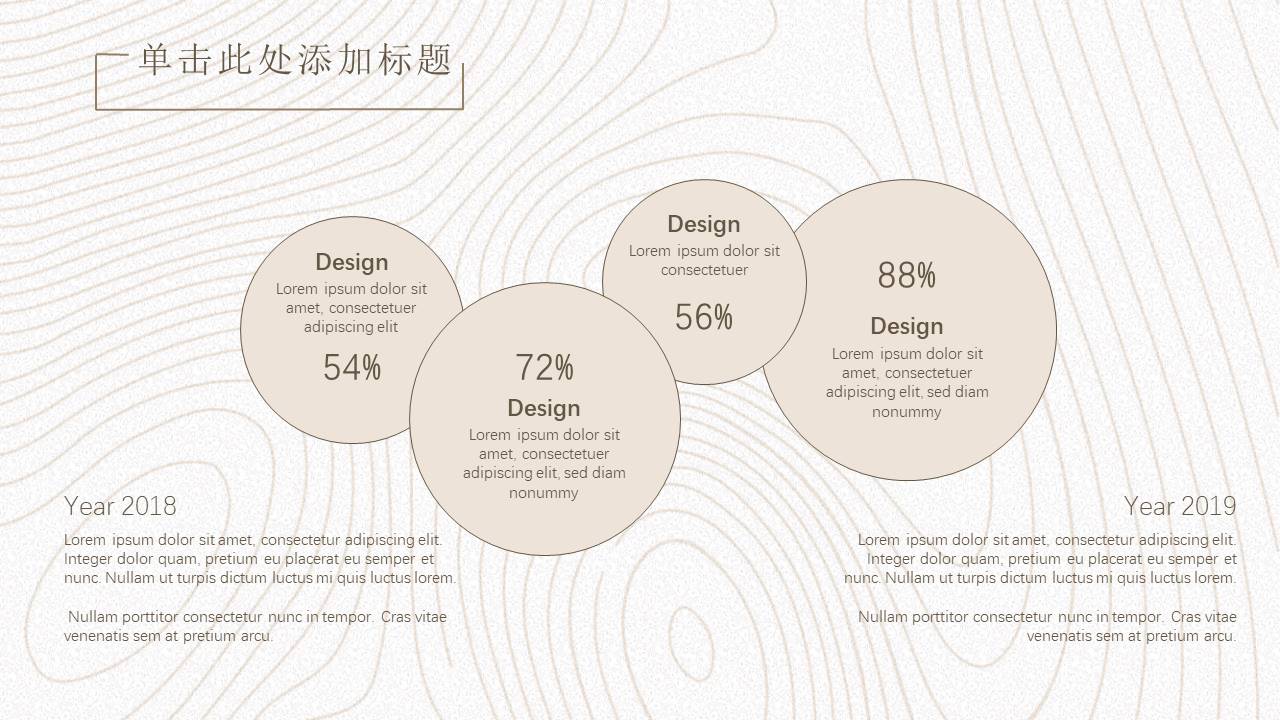 单击此处添加标题

Design
Lorem ipsum dolor sit amet, consectetuer adipiscing elit
54%

72%
Design
Lorem ipsum dolor sit amet, consectetuer adipiscing elit, sed diam nonummy

Design
Lorem ipsum dolor sit consectetuer
56%

88%
Design
Lorem ipsum dolor sit amet, consectetuer adipiscing elit, sed diam nonummy

Year 2018
Lorem ipsum dolor sit amet, consectetur adipiscing elit. Integer dolor quam, pretium eu placerat eu semper et nunc. Nullam ut turpis dictum luctus mi quis luctus lorem.

Nullam porttitor consectetur nunc in tempor. Cras vitae venenatis sem at pretium arcu.

Year 2019
Lorem ipsum dolor sit amet, consectetur adipiscing elit. Integer dolor quam, pretium eu placerat eu semper et nunc. Nullam ut turpis dictum luctus mi quis luctus lorem.

Nullam porttitor consectetur nunc in tempor. Cras vitae venenatis sem at pretium arcu.